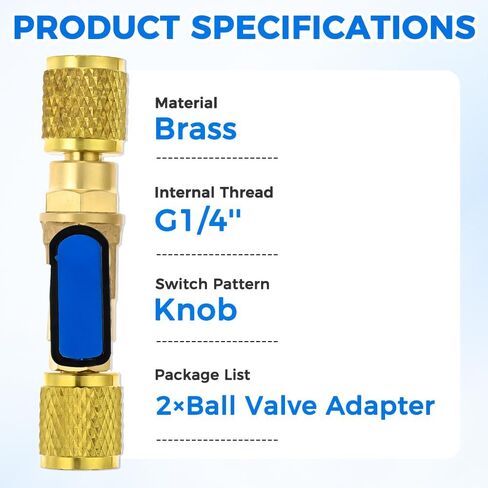 PRODUCT SPECIFICATIONS

Material
Brass

Internal Thread
G1/4''

Switch Pattern
Knob

Package List
2×Ball Valve Adapter